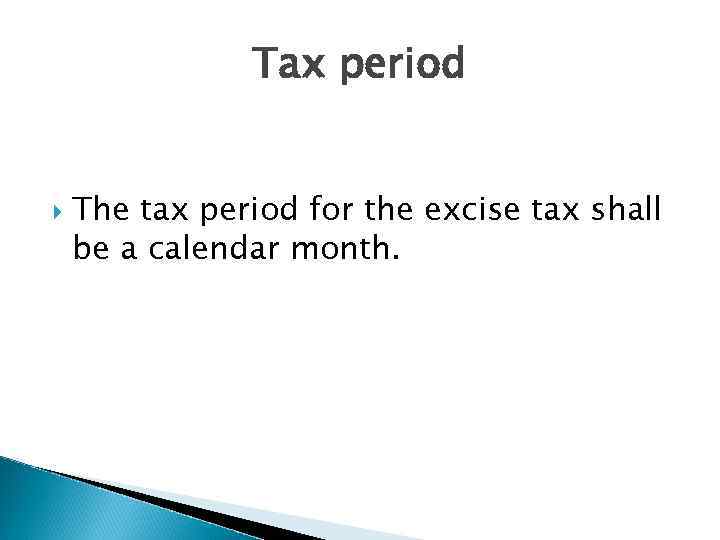 Tax period

The tax period for the excise tax shall be a calendar month.